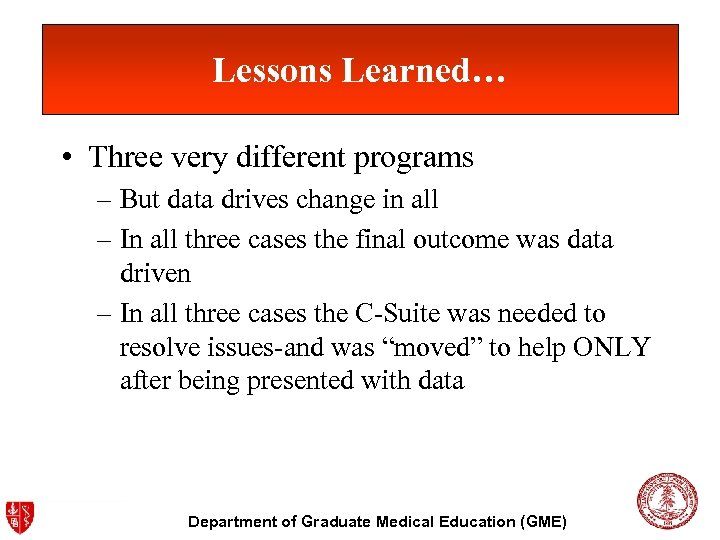 Lessons Learned…

• Three very different programs
– But data drives change in all
– In all three cases the final outcome was data driven
– In all three cases the C-Suite was needed to resolve issues-and was “moved” to help ONLY after being presented with data

Department of Graduate Medical Education (GME)